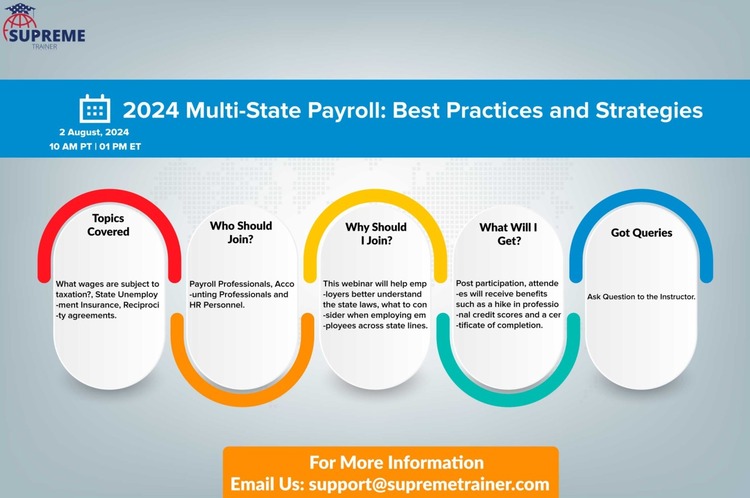 SUPREME
TRAINER

2024 Multi-State Payroll: Best Practices and Strategies

2 August, 2024
10 AM PT | 01 PM ET

Topics Covered

What wages are subject to taxation?, State Unemployment Insurance, Reciprocity agreements.

Who Should Join?

Payroll Professionals, Accounting Professionals and HR Personnel.

Why Should I Join?

This webinar will help employers better understand the state laws, what to consider when employing employees across state lines.

What Will I Get?

Post participation, attendees will receive benefits such as a hike in professional credit scores and a certificate of completion.

Got Queries

Ask Question to the Instructor.

For More Information
Email Us: support@supremetrainer.com